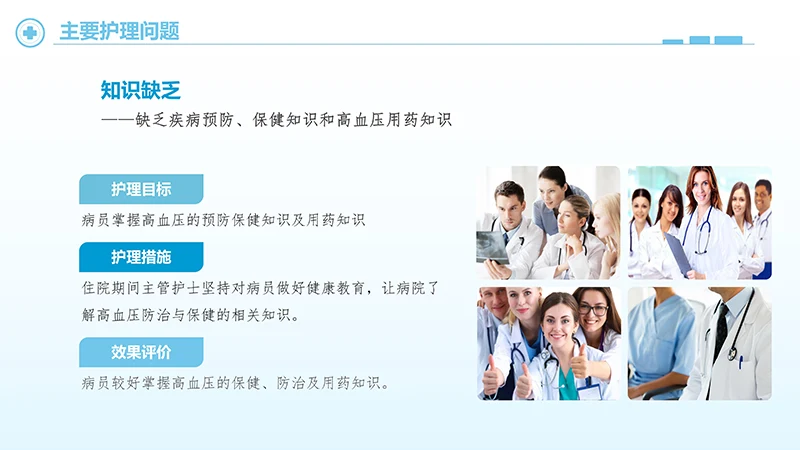 主要护理问题

知识缺乏

——缺乏疾病预防、保健知识和高血压用药知识

护理目标

病员掌握高血压的预防保健知识及用药知识

护理措施

住院期间主管护士坚持对病员做好健康教育，让病院了解高血压防治与保健的相关知识。

效果评价

病员较好掌握高血压的保健、防治及用药知识。